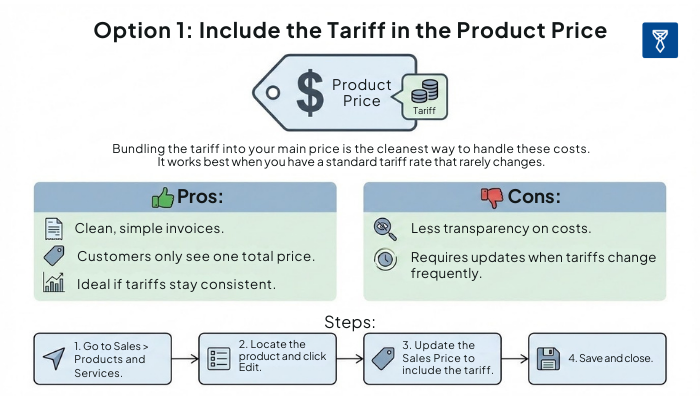 Option 1: Include the Tariff in the Product Price

$ Product Price

Tariff

Bundling the tariff into your main price is the cleanest way to handle these costs. It works best when you have a standard tariff rate that rarely changes.

Pros:

Clean, simple invoices.

Customers only see one total price.

Ideal if tariffs stay consistent.

Cons:

Less transparency on costs.

Requires updates when tariffs change frequently.

Steps:

1. Go to Sales > Products and Services.

2. Locate the product and click Edit.

3. Update the Sales Price to include the tariff.

4. Save and close.